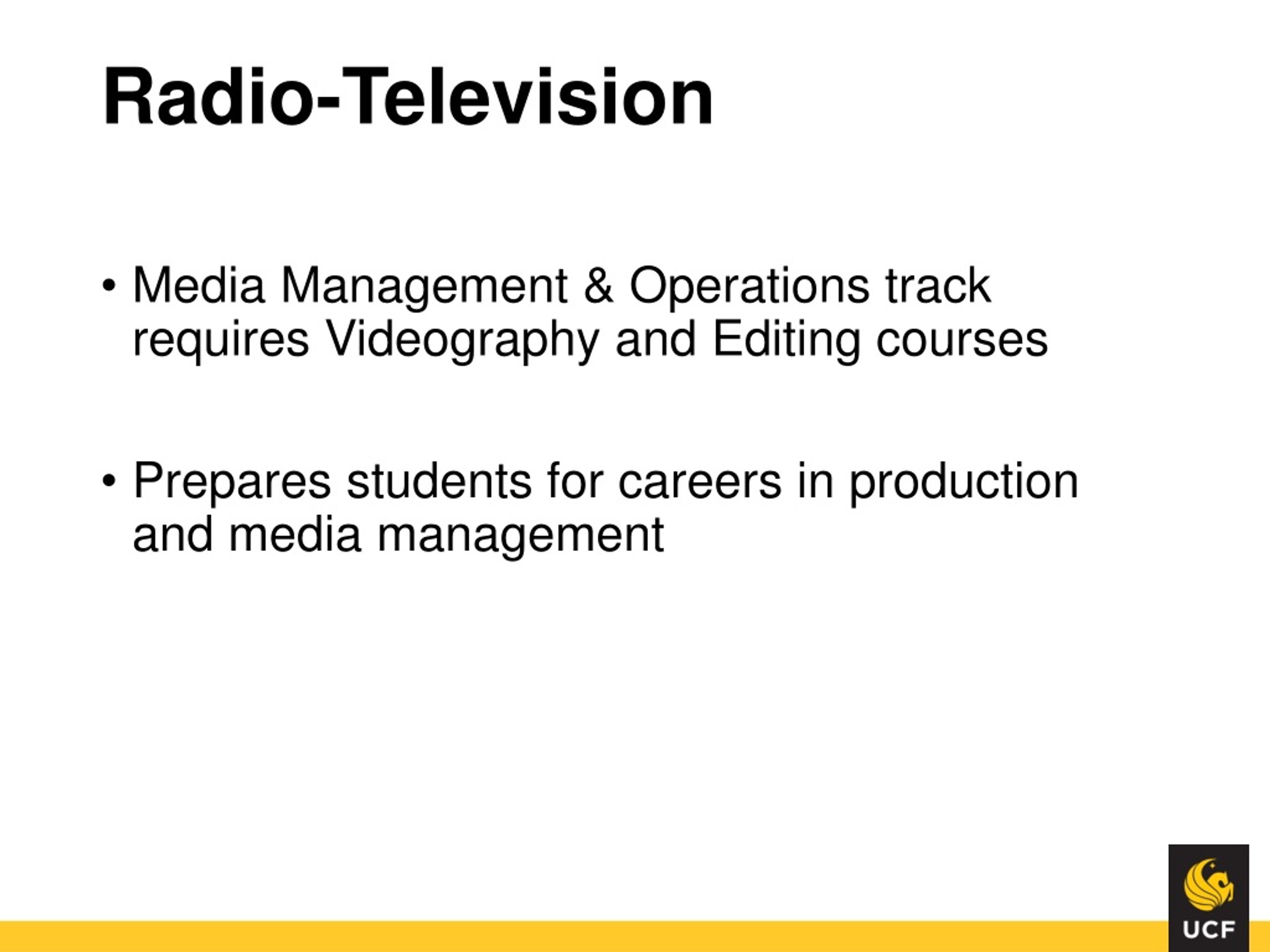 Radio-Television

• Media Management & Operations track requires Videography and Editing courses

• Prepares students for careers in production and media management

UCF